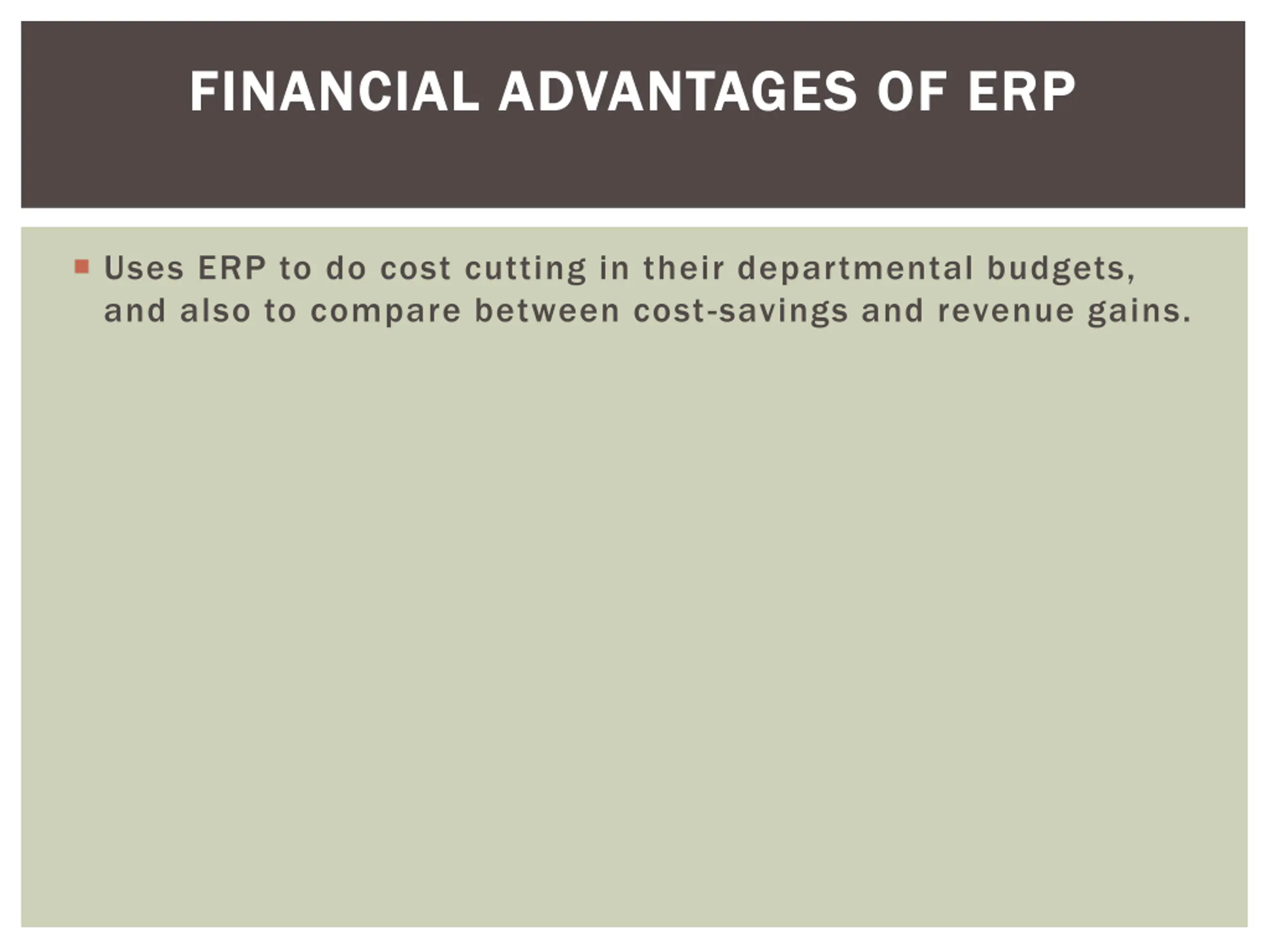 FINANCIAL ADVANTAGES OF ERP

Uses ERP to do cost cutting in their departmental budgets, and also to compare between cost-savings and revenue gains.